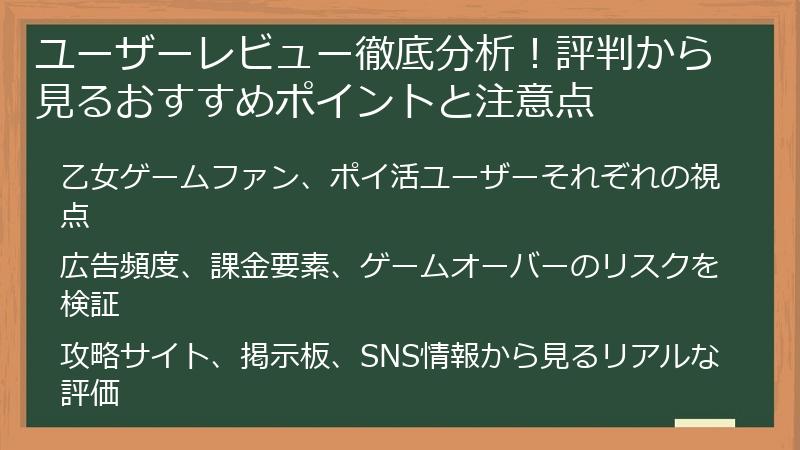 ユーザーレビュー徹底分析！評判から見るおすすめポイントと注意点

乙女ゲームファン、ポイ活ユーザーそれぞれの視点

広告頻度、課金要素、ゲームオーバーのリスクを検証

攻略サイト、掲示板、SNS情報から見るリアルな評価